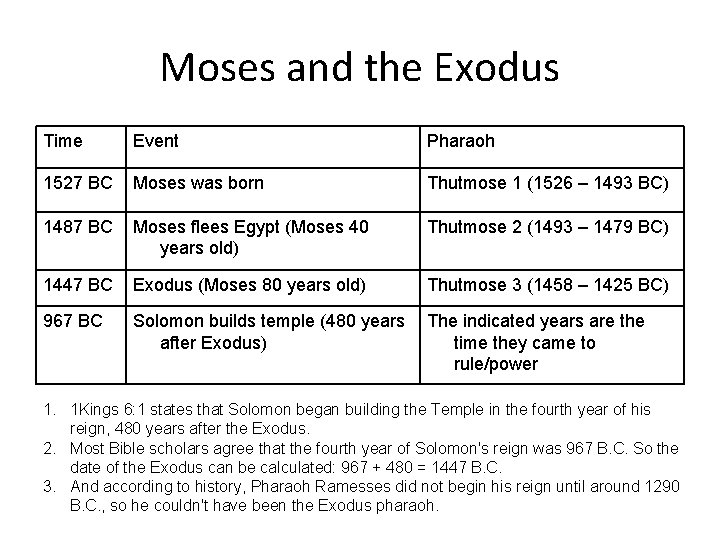 Moses and the Exodus

| Time | Event | Pharaoh |
|---|---|---|
| 1527 BC | Moses was born | Thutmose 1 (1526 – 1493 BC) |
| 1487 BC | Moses flees Egypt (Moses 40 years old) | Thutmose 2 (1493 – 1479 BC) |
| 1447 BC | Exodus (Moses 80 years old) | Thutmose 3 (1458 – 1425 BC) |
| 967 BC | Solomon builds temple (480 years after Exodus) | The indicated years are the time they came to rule/power |

1. 1Kings 6:1 states that Solomon began building the Temple in the fourth year of his reign, 480 years after the Exodus.
2. Most Bible scholars agree that the fourth year of Solomon's reign was 967 B.C. So the date of the Exodus can be calculated: 967 + 480 = 1447 B.C.
3. And according to history, Pharaoh Ramesses did not begin his reign until around 1290 B.C., so he couldn't have been the Exodus pharaoh.